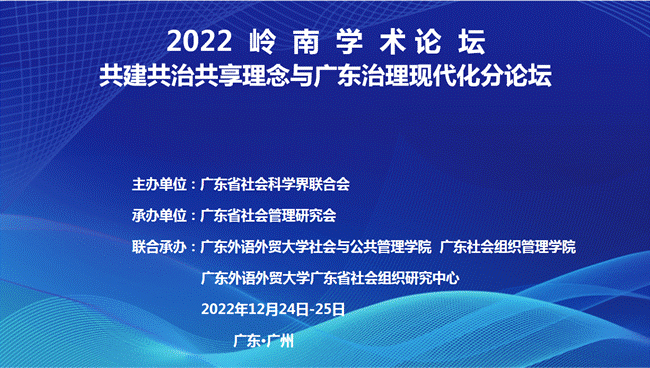 2022 岭 南 学 术 论 坛
共建共治共享理念与广东治理现代化分论坛

主办单位：广东省社会科学界联合会

承办单位：广东省社会管理研究会

联合承办：广东外语外贸大学社会与公共管理学院 广东社会组织管理学院

广东外语外贸大学广东省社会组织研究中心

2022年12月24日-25日

广东·广州